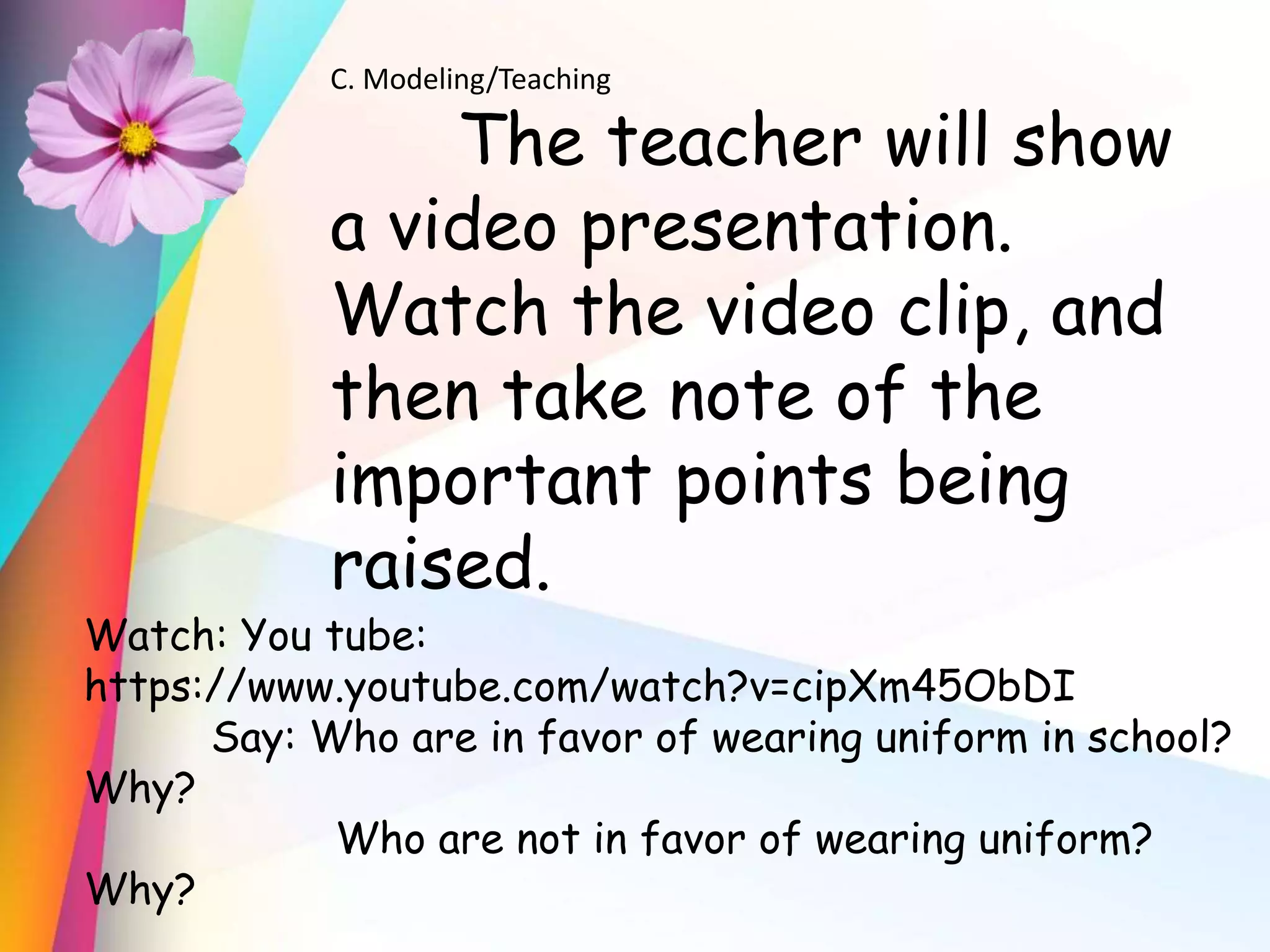 C. Modeling/Teaching

The teacher will show a video presentation. Watch the video clip, and then take note of the important points being raised.

Watch: You tube: https://www.youtube.com/watch?v=cipXm45ObDI

Say: Who are in favor of wearing uniform in school? Why?

Who are not in favor of wearing uniform? Why?